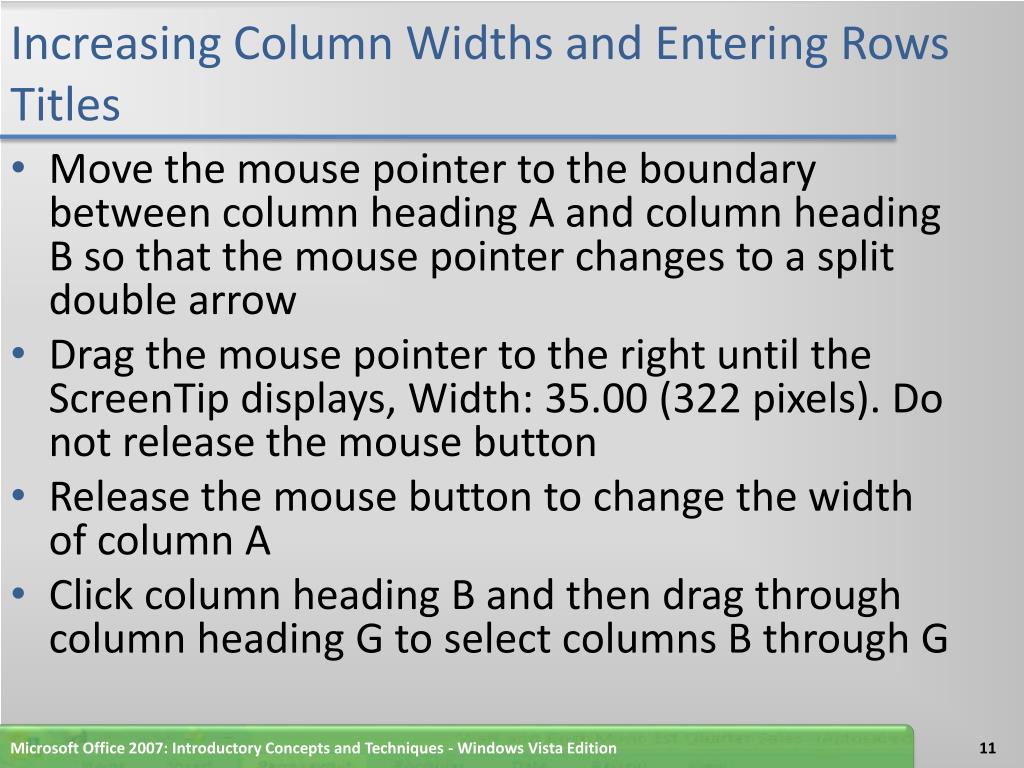 Increasing Column Widths and Entering Rows Titles

• Move the mouse pointer to the boundary between column heading A and column heading B so that the mouse pointer changes to a split double arrow

• Drag the mouse pointer to the right until the ScreenTip displays, Width: 35.00 (322 pixels). Do not release the mouse button

• Release the mouse button to change the width of column A

• Click column heading B and then drag through column heading G to select columns B through G

Microsoft Office 2007: Introductory Concepts and Techniques - Windows Vista Edition

11